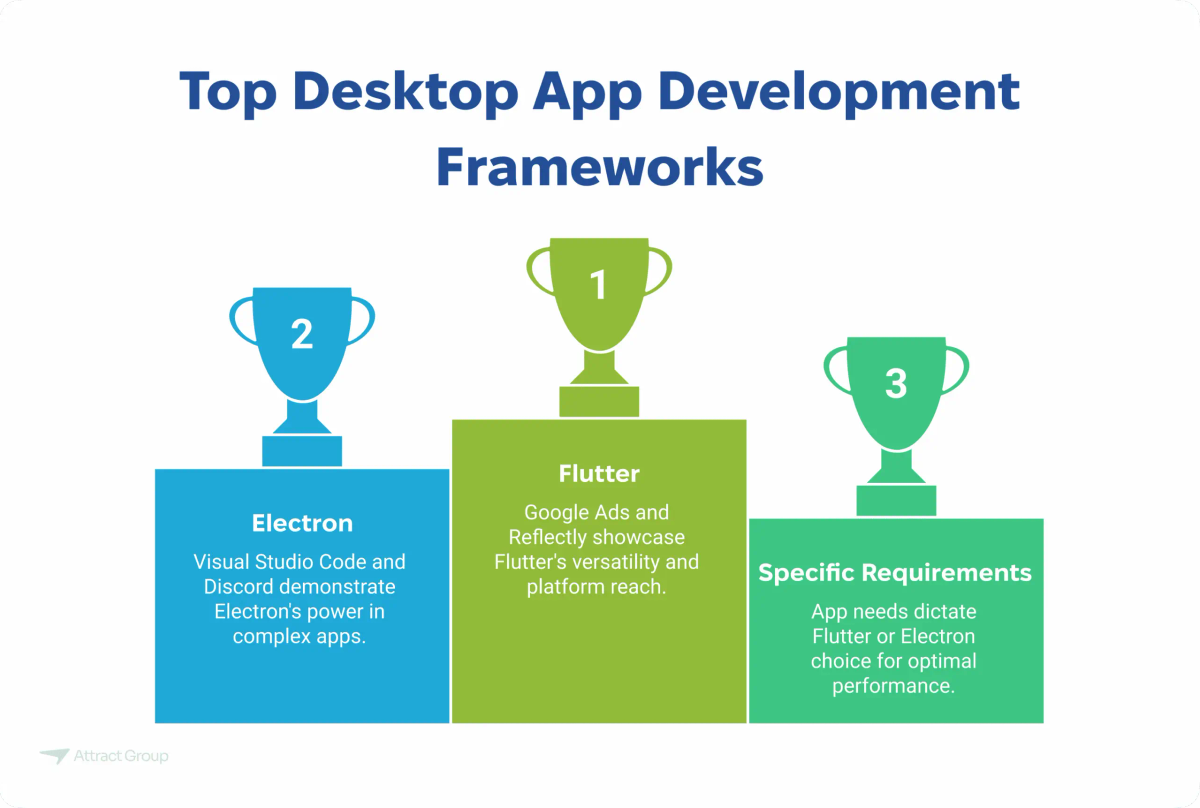 Top Desktop App Development Frameworks

2

Electron

Visual Studio Code and Discord demonstrate Electron's power in complex apps.

1

Flutter

Google Ads and Reflectly showcase Flutter's versatility and platform reach.

3

Specific Requirements

App needs dictate Flutter or Electron choice for optimal performance.

Attract Group